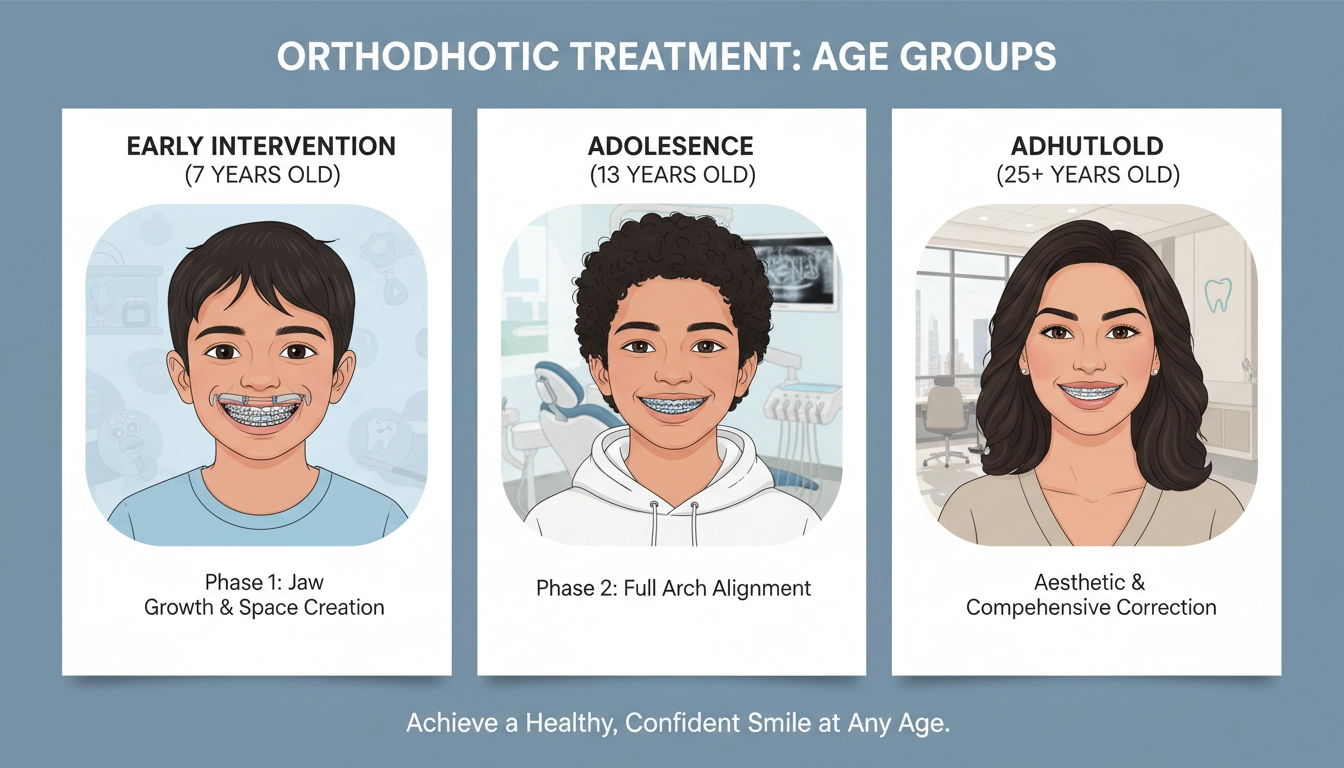 ORTHODHOTIC TREATMENT: AGE GROUPS

EARLY INTERVENTION
(7 YEARS OLD)

Phase 1: Jaw Growth & Space Creation

ADOLESENCE
(13 YEARS OLD)

Phase 2: Full Arch Alignment

ADHUTLOLD
(25+ YEARS OLD)

Aesthetic & Compehensive Correction

Achieve a Healthy, Confident Smile at Any Age.